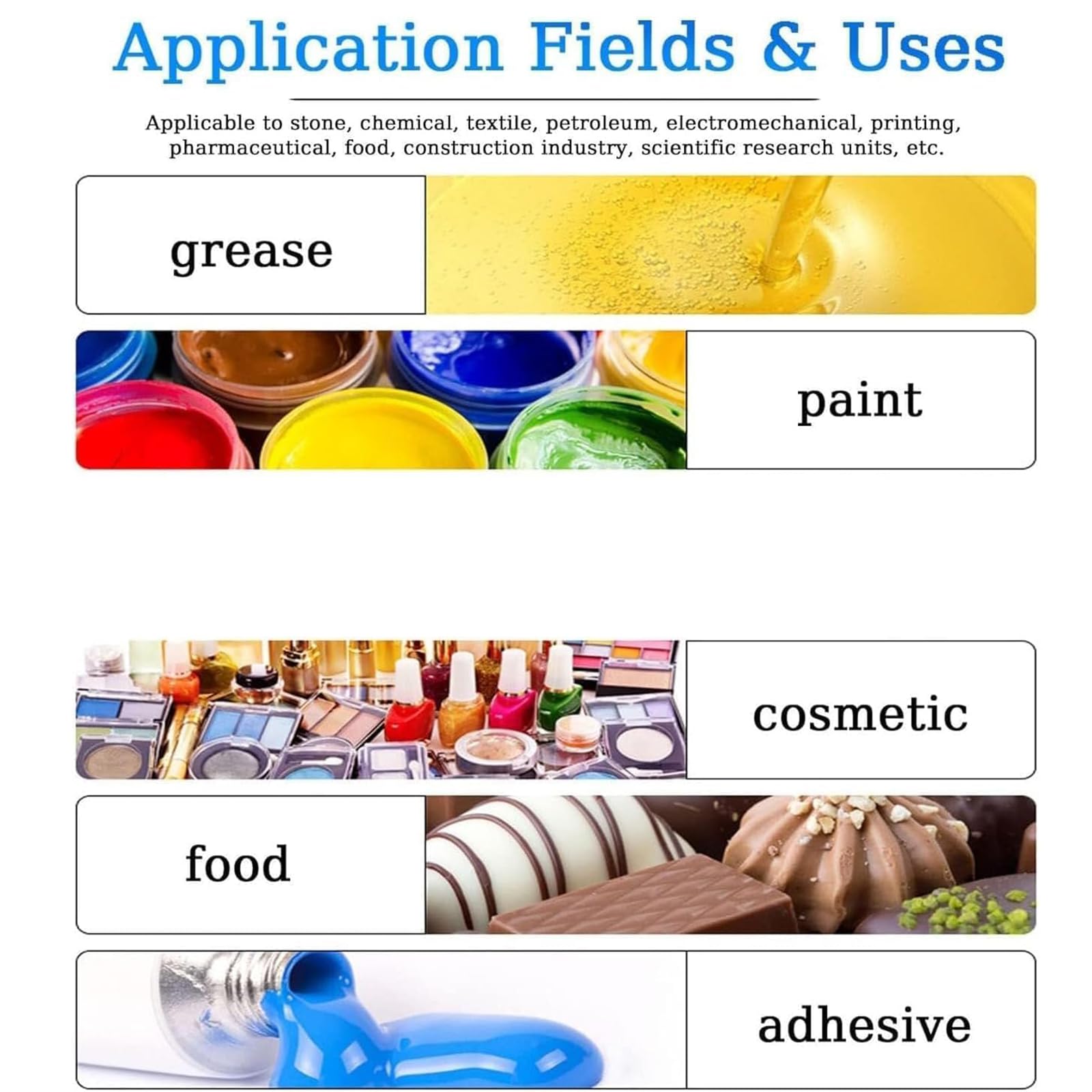 Application Fields & Uses

Applicable to stone, chemical, textile, petroleum, electromechanical, printing, pharmaceutical, food, construction industry, scientific research units, etc.

grease

paint

cosmetic

food

adhesive